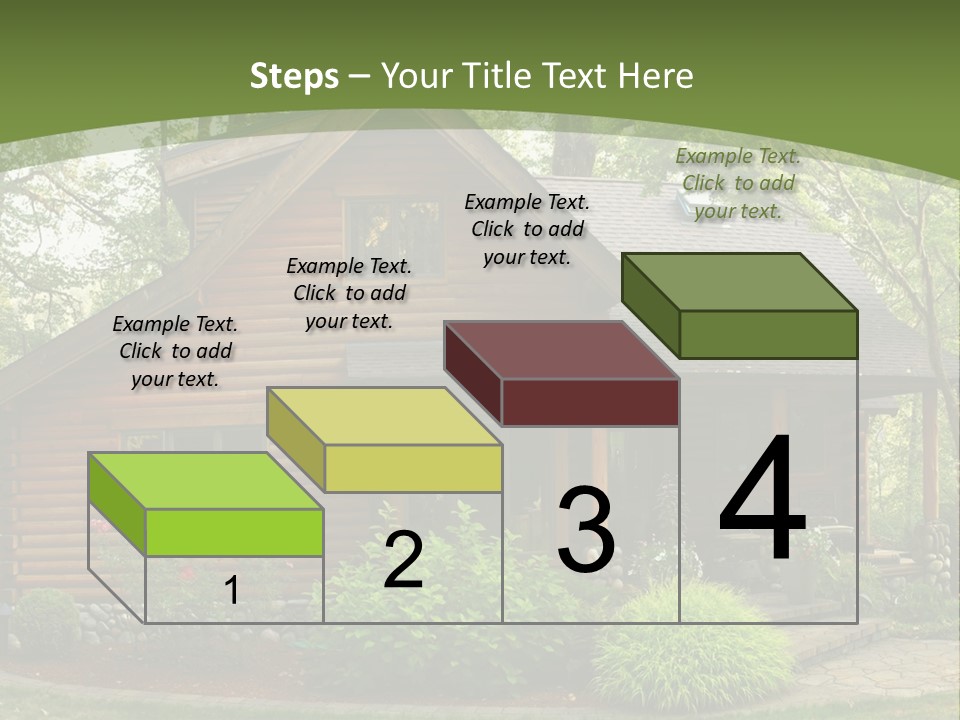 Steps – Your Title Text Here

Example Text. Click to add your text.

Example Text. Click to add your text.

Example Text. Click to add your text.

Example Text. Click to add your text.

1

2

3

4